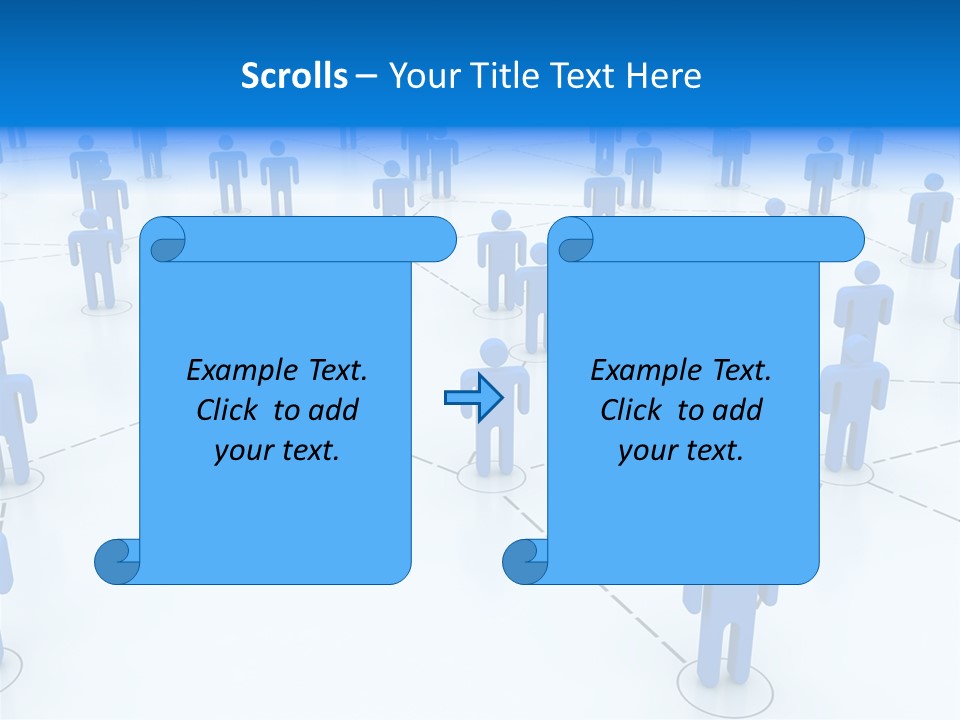 Scrolls – Your Title Text Here

Example Text. Click to add your text.

Example Text. Click to add your text.